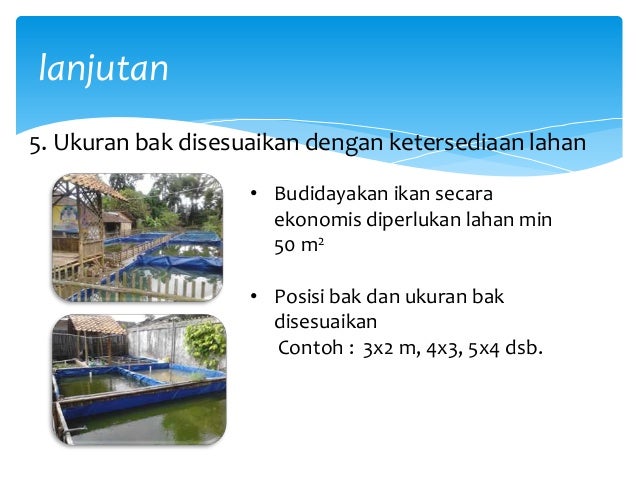 lanjutan

5. Ukuran bak disesuaikan dengan ketersediaan lahan

• Budidayakan ikan secara ekonomis diperlukan lahan min 50 $m^2$

• Posisi bak dan ukuran bak disesuaikan
Contoh : 3x2 m, 4x3, 5x4 dsb.